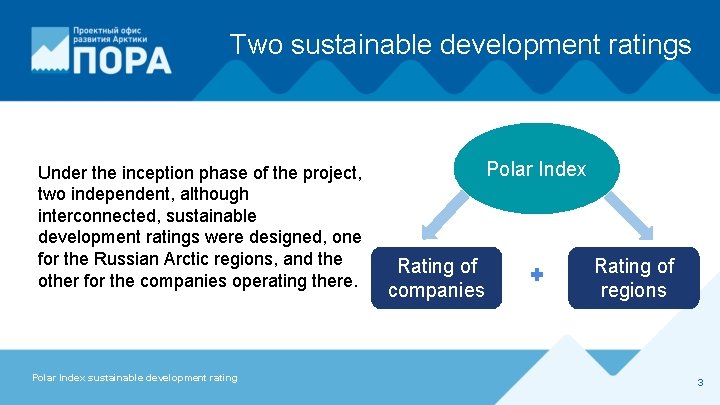 Проектный офис развития Арктики
ПОРА

Two sustainable development ratings

Under the inception phase of the project, two independent, although interconnected, sustainable development ratings were designed, one for the Russian Arctic regions, and the other for the companies operating there.

Polar Index

Rating of companies

+

Rating of regions

Polar Index sustainable development rating

3